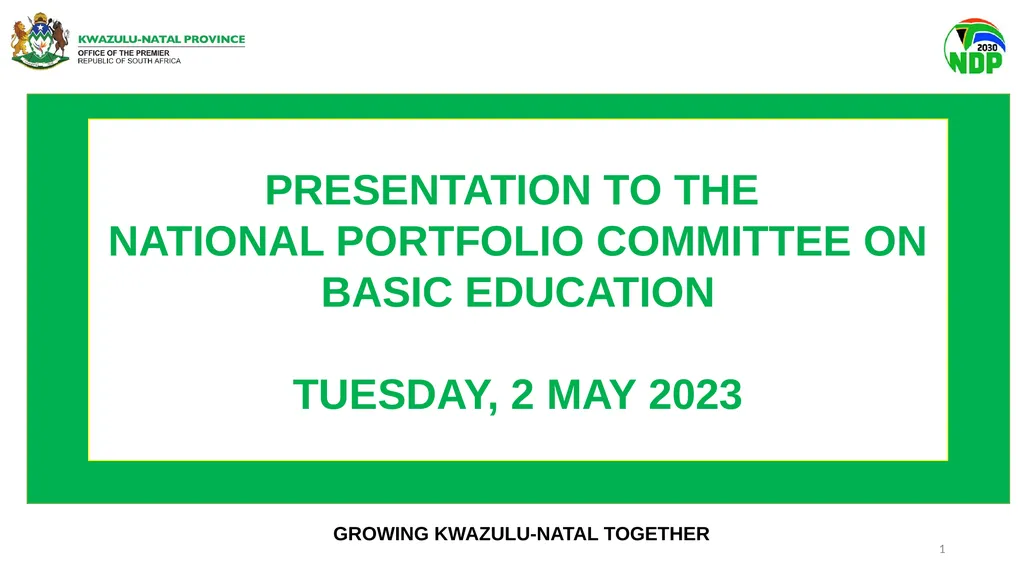 KWAZULU-NATAL PROVINCE
OFFICE OF THE PREMIER
REPUBLIC OF SOUTH AFRICA

2030
NDP

PRESENTATION TO THE
NATIONAL PORTFOLIO COMMITTEE ON
BASIC EDUCATION

TUESDAY, 2 MAY 2023

GROWING KWAZULU-NATAL TOGETHER

1